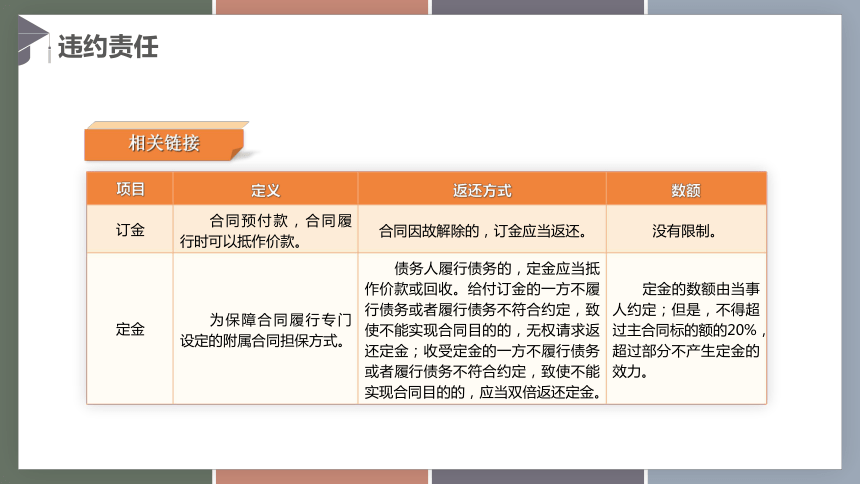 违约责任

相关链接

| 项目 | 定义 | 返还方式 | 数额 |
|---|---|---|---|
| 订金 | 合同预付款，合同履行时可以抵作价款。 | 合同因故解除的，订金应当返还。 | 没有限制。 |
| 定金 | 为保障合同履行专门设定的附属合同担保方式。 | 债务人履行债务的，定金应当抵作价款或回收。给付订金的一方不履行债务或者履行债务不符合约定，致使不能实现合同目的的，无权请求返还定金；收受定金的一方不履行债务或者履行债务不符合约定，致使不能实现合同目的的，应当双倍返还定金。 | 定金的数额由当事人约定；但是，不得超过主合同标的额的20%，超过部分不产生定金的效力。 |